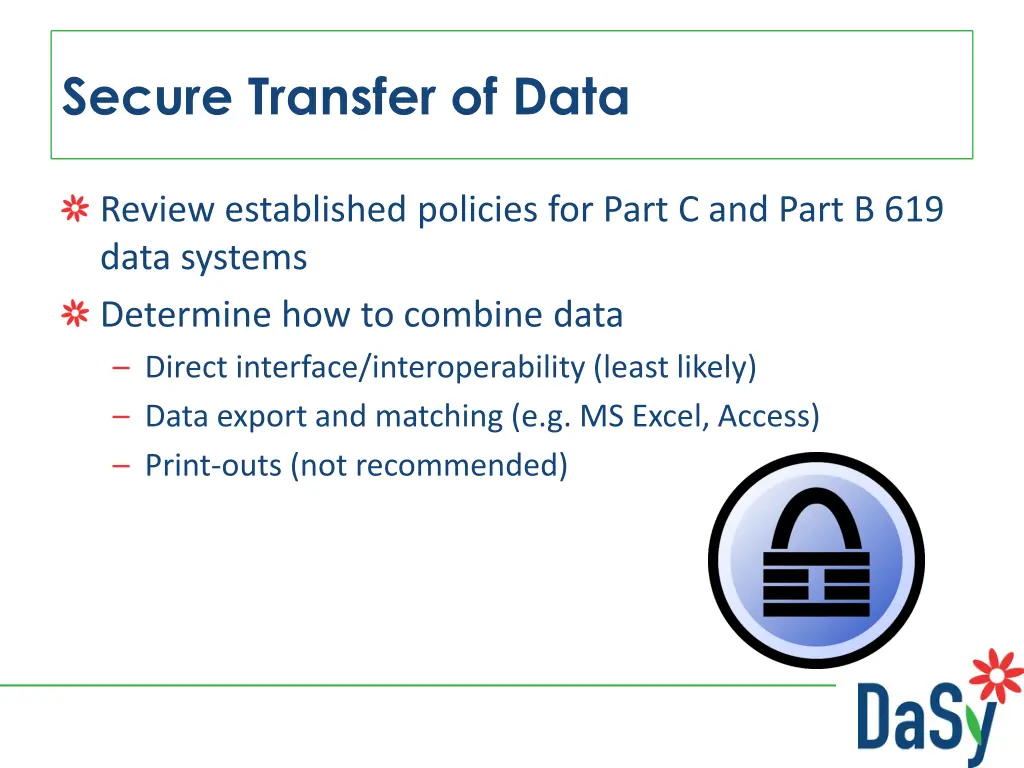 Secure Transfer of Data

Review established policies for Part C and Part B 619 data systems

Determine how to combine data

– Direct interface/interoperability (least likely)
– Data export and matching (e.g. MS Excel, Access)
– Print-outs (not recommended)

DaSy